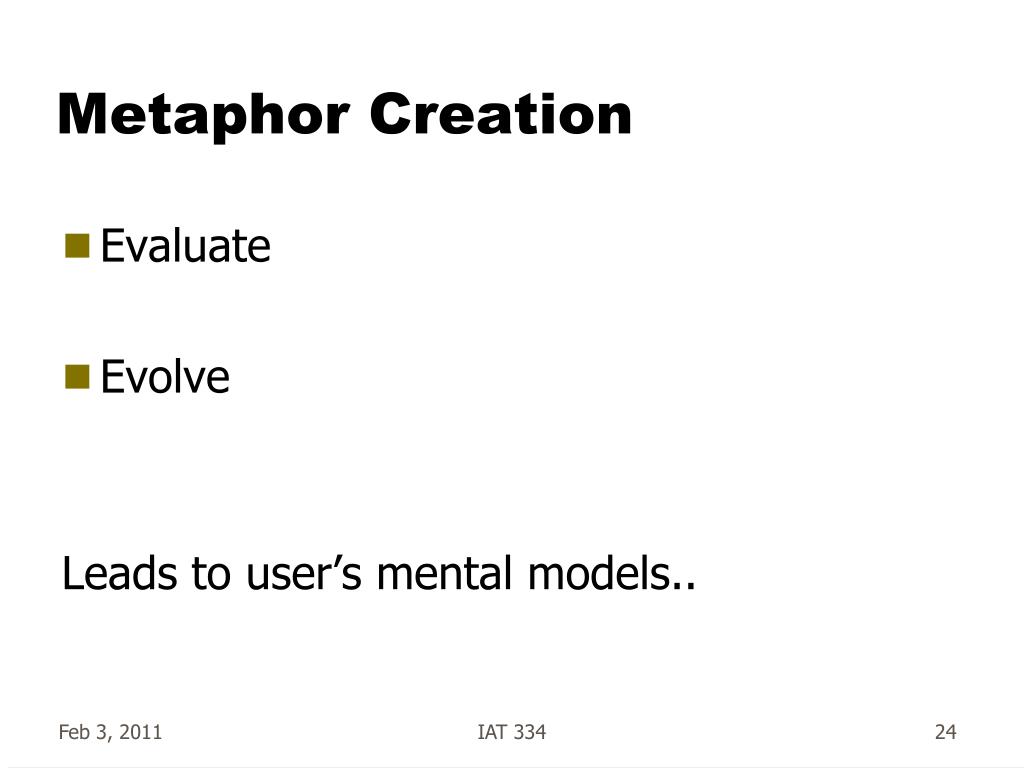 Metaphor Creation

Evaluate

Evolve

Leads to user’s mental models..

Feb 3, 2011

IAT 334

24